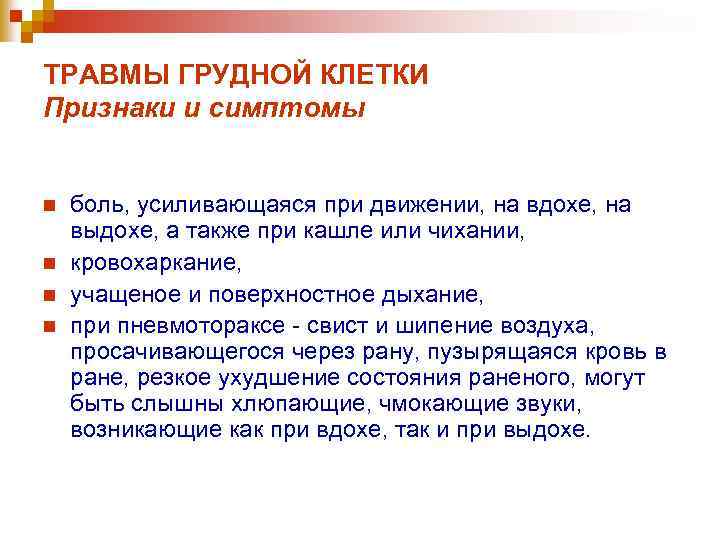 ТРАВМЫ ГРУДНОЙ КЛЕТКИ
Признаки и симптомы

- боль, усиливающаяся при движении, на вдохе, на выдохе, а также при кашле или чихании,
- кровохаркание,
- учащеное и поверхностное дыхание,
- при пневмотораксе - свист и шипение воздуха, просачивающегося через рану, пузырящаяся кровь в ране, резкое ухудшение состояния раненого, могут быть слышны хлюпающие, чмокающие звуки, возникающие как при вдохе, так и при выдохе.